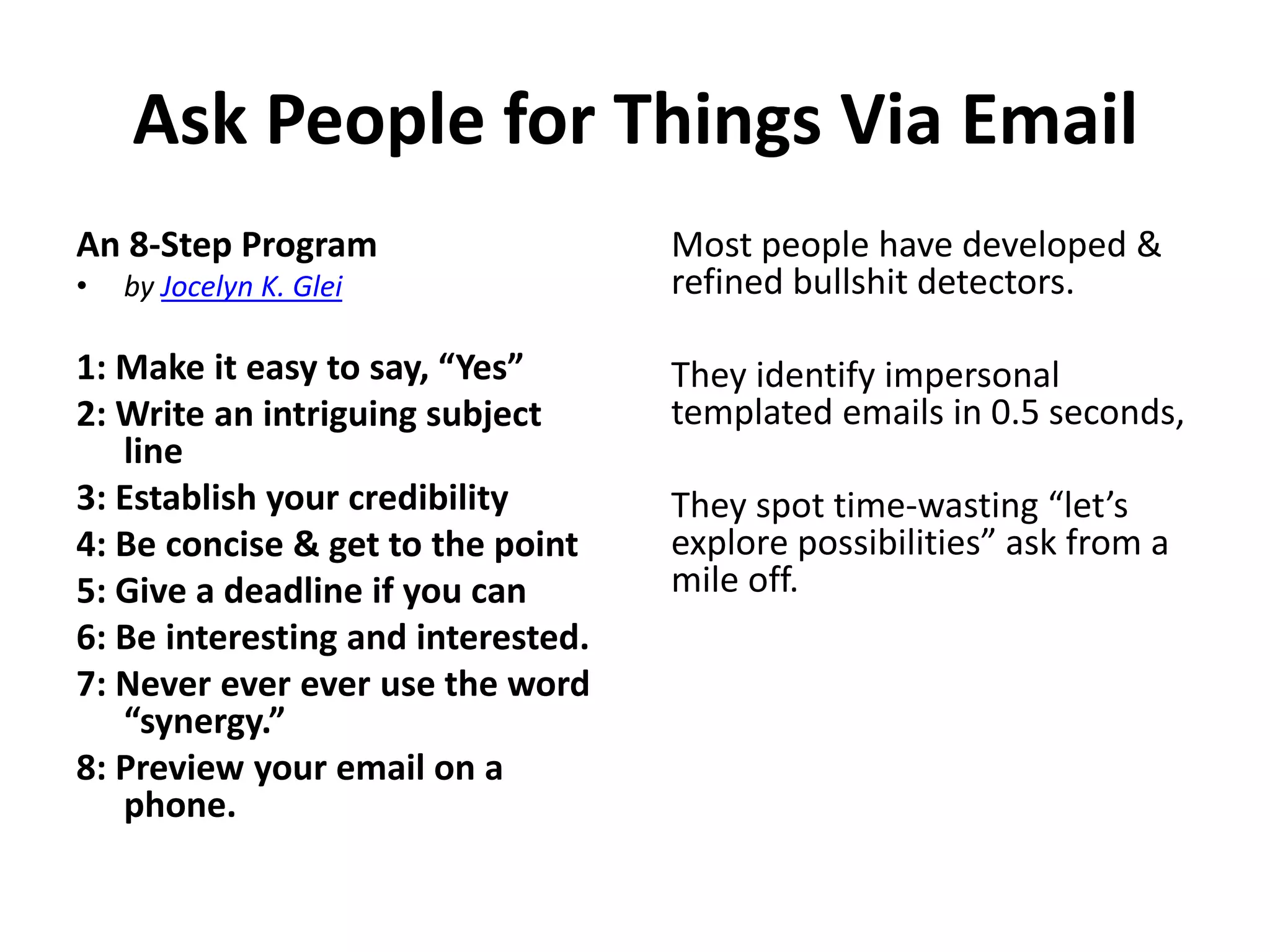 Ask People for Things Via Email

An 8-Step Program

• by Jocelyn K. Glei

1: Make it easy to say, “Yes”

2: Write an intriguing subject line

3: Establish your credibility

4: Be concise & get to the point

5: Give a deadline if you can

6: Be interesting and interested.

7: Never ever ever use the word “synergy.”

8: Preview your email on a phone.

Most people have developed & refined bullshit detectors.

They identify impersonal templated emails in 0.5 seconds,

They spot time-wasting “let’s explore possibilities” ask from a mile off.